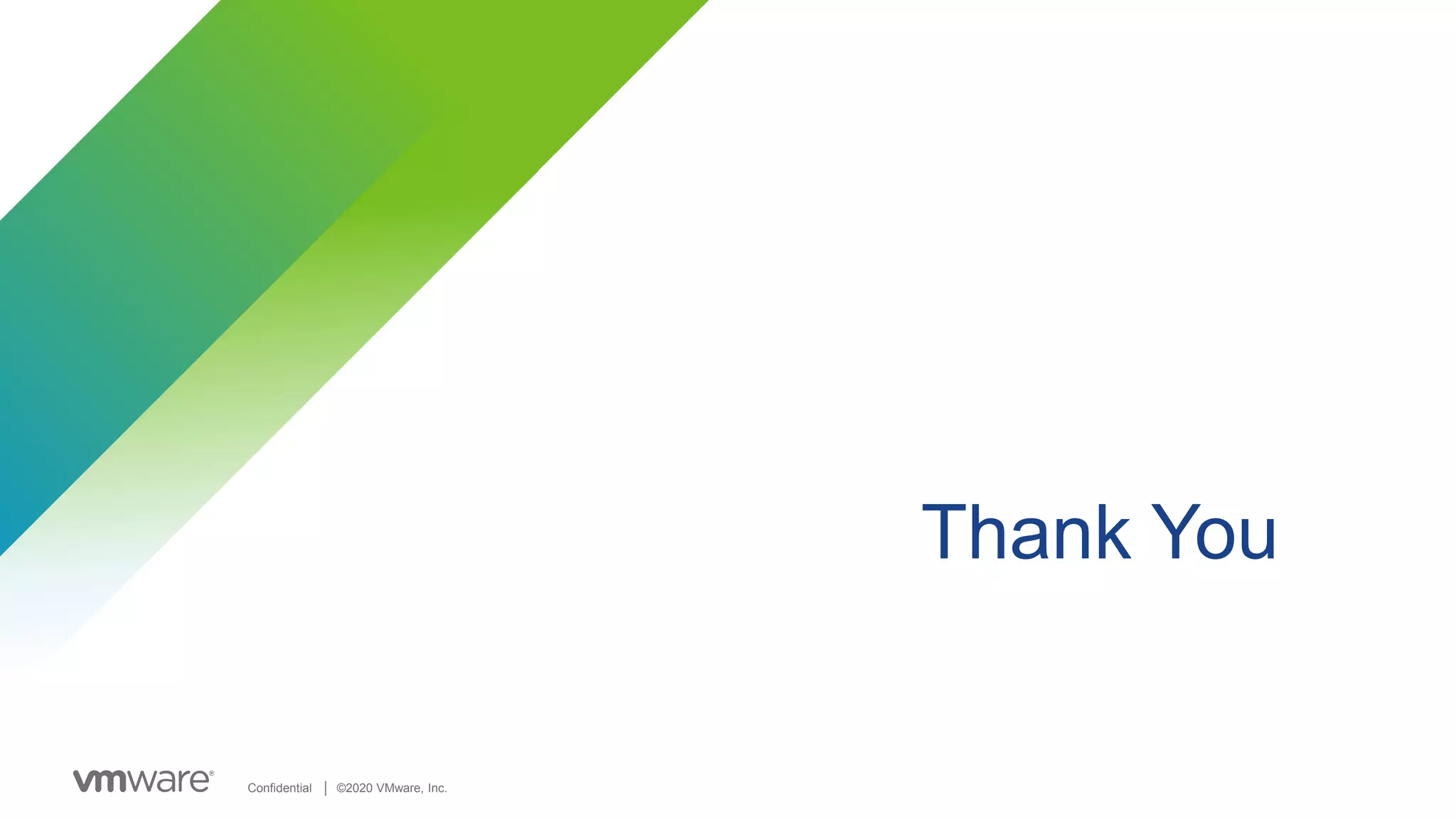 Thank You

vmware®

Confidential | ©2020 VMware, Inc.